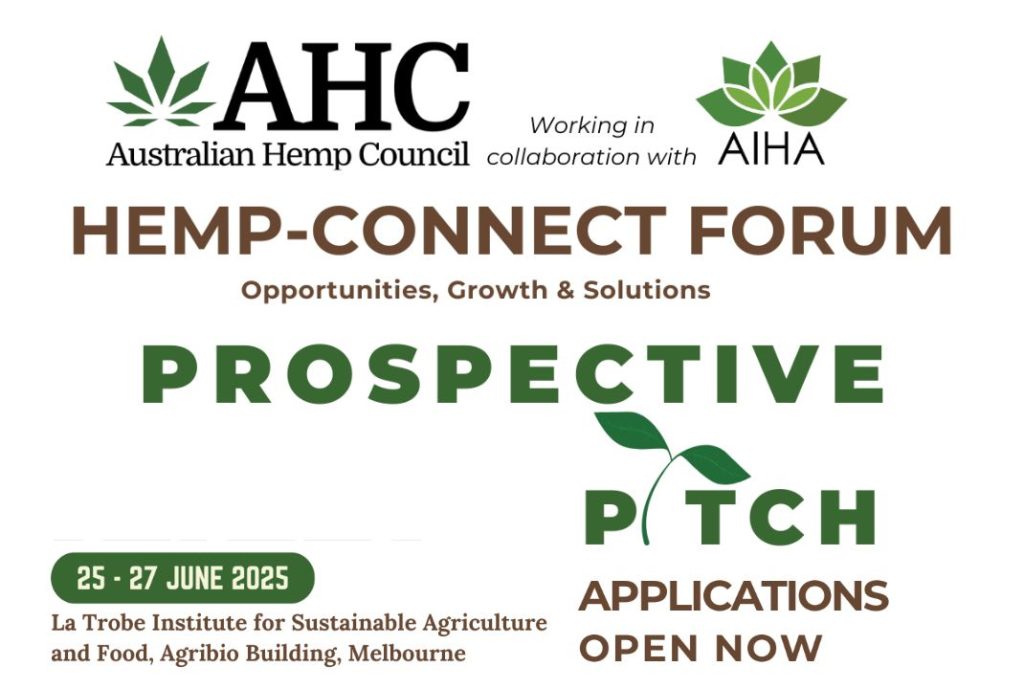 AHC
Australian Hemp Council

Working in collaboration with

AIHA

HEMP-CONNECT FORUM
Opportunities, Growth & Solutions

PROSPECTIVE

PITCH

25 - 27 JUNE 2025
La Trobe Institute for Sustainable Agriculture and Food, Agribio Building, Melbourne

APPLICATIONS
OPEN NOW